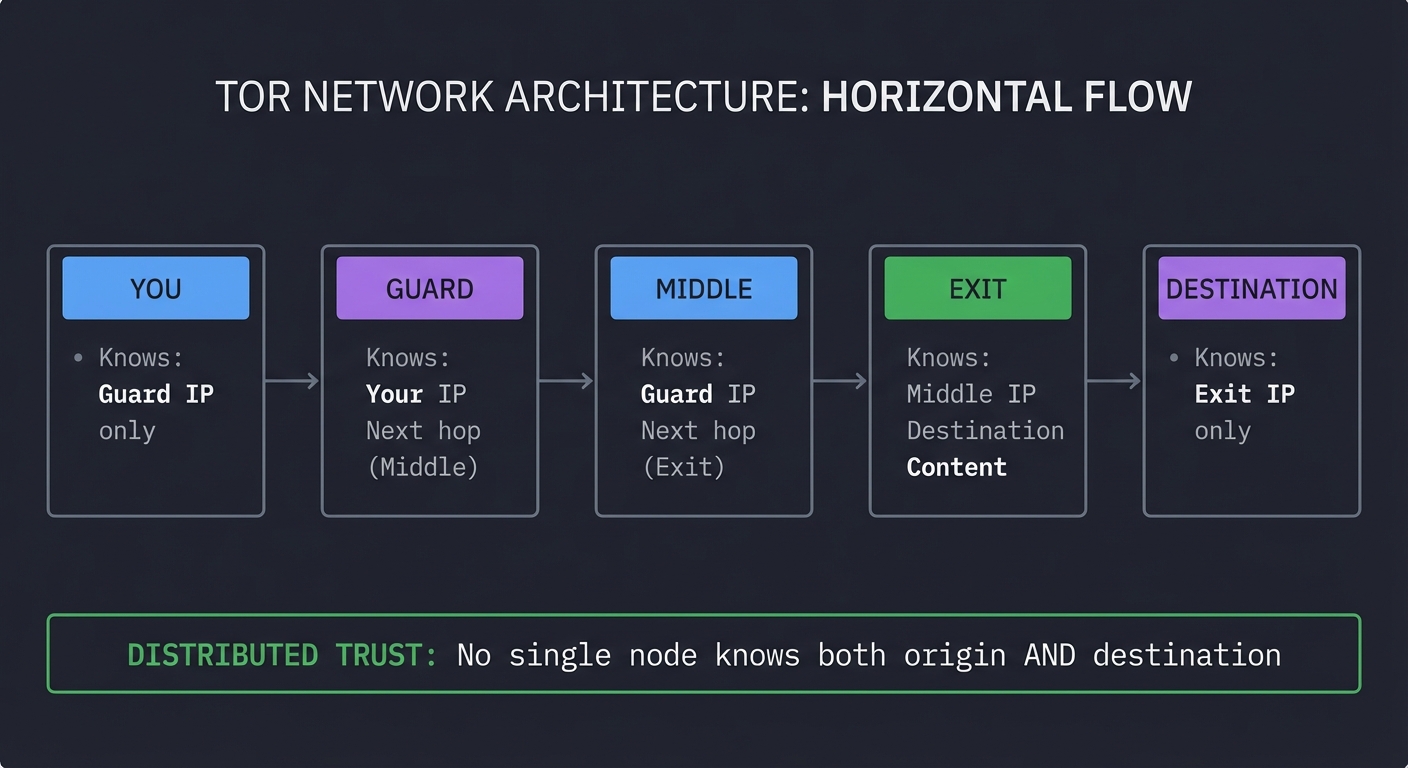 TOR NETWORK ARCHITECTURE: HORIZONTAL FLOW

YOU

• Knows:
Guard IP
only

GUARD

Knows:
Your IP
Next hop
(Middle)

MIDDLE

Knows:
Guard IP
Next hop
(Exit)

EXIT

Knows:
Middle IP
Destination
Content

DESTINATION

• Knows:
Exit IP
only

DISTRIBUTED TRUST: No single node knows both origin AND destination